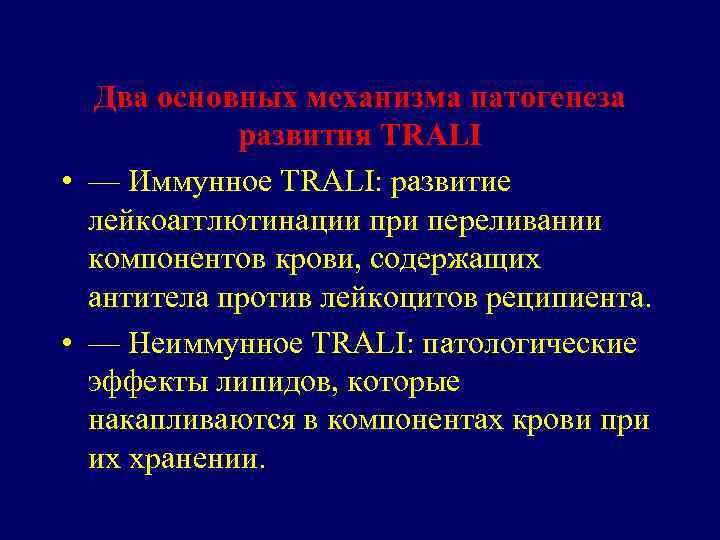 Два основных механизма патогенеза развития TRALI

• — Иммунное TRALI: развитие лейкоагглютинации при переливании компонентов крови, содержащих антитела против лейкоцитов реципиента.

• — Неиммунное TRALI: патологические эффекты липидов, которые накапливаются в компонентах крови при их хранении.